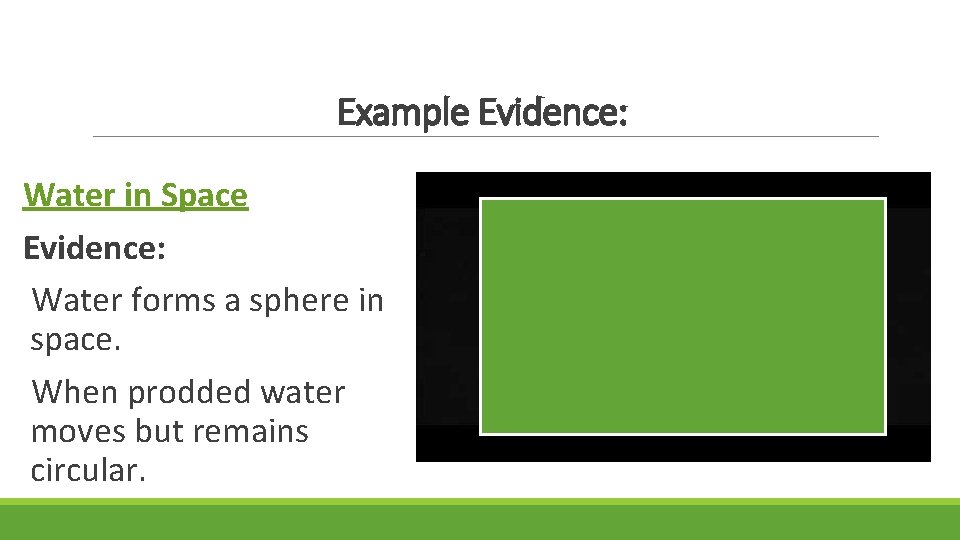 Example Evidence:

Water in Space

Evidence:

Water forms a sphere in space.

When prodded water moves but remains circular.